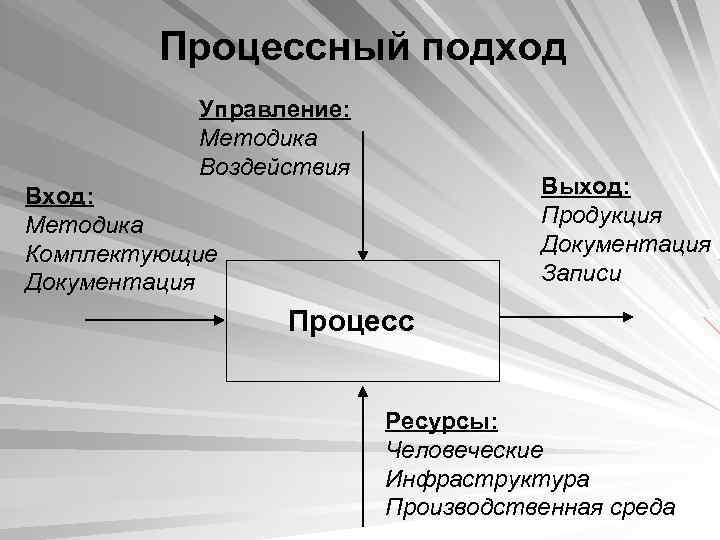 Процессный подход

Управление:
Методика
Воздействия

Вход:
Методика
Комплектующие
Документация

Выход:
Продукция
Документация
Записи

Процесс

Ресурсы:
Человеческие
Инфраструктура
Производственная среда